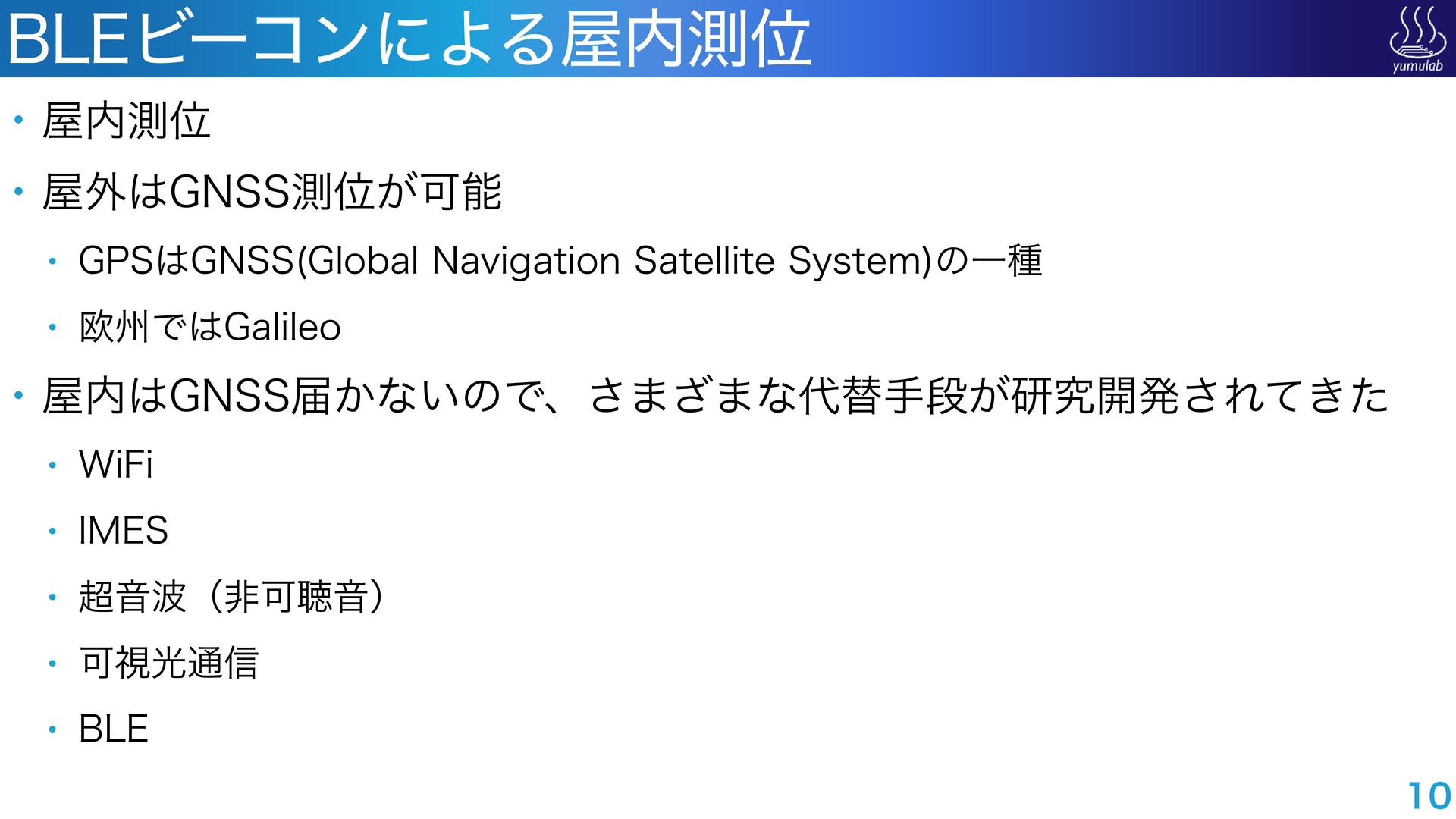 BLEビーコンによる屋内測位

yumulab

• 屋内測位

• 屋外はGNSS測位が可能

• GPSはGNSS(Global Navigation Satellite System)の一種

• 欧州ではGalileo

• 屋内はGNSS届かないので、さまざまな代替手段が研究開発されてきた

• WiFi

• IMES

• 超音波（非可聴音）

• 可視光通信

• BLE

10